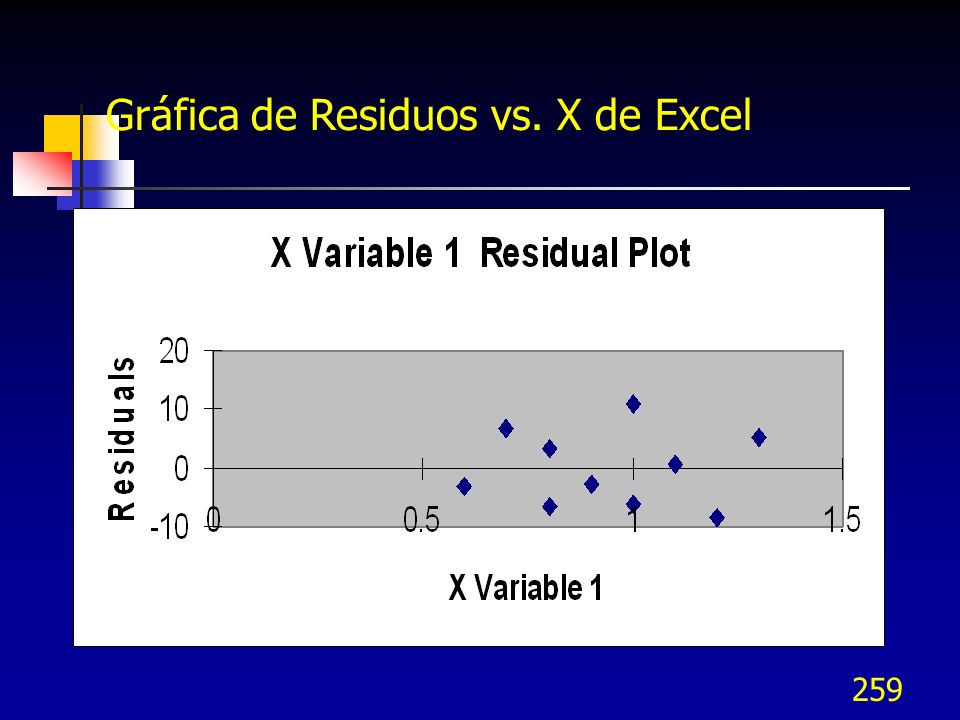 Gráfica de Residuos vs. X de Excel

X Variable 1 Residual Plot

Residuals

20
10
0
-10

0
0.5
1
1.5

X Variable 1

259